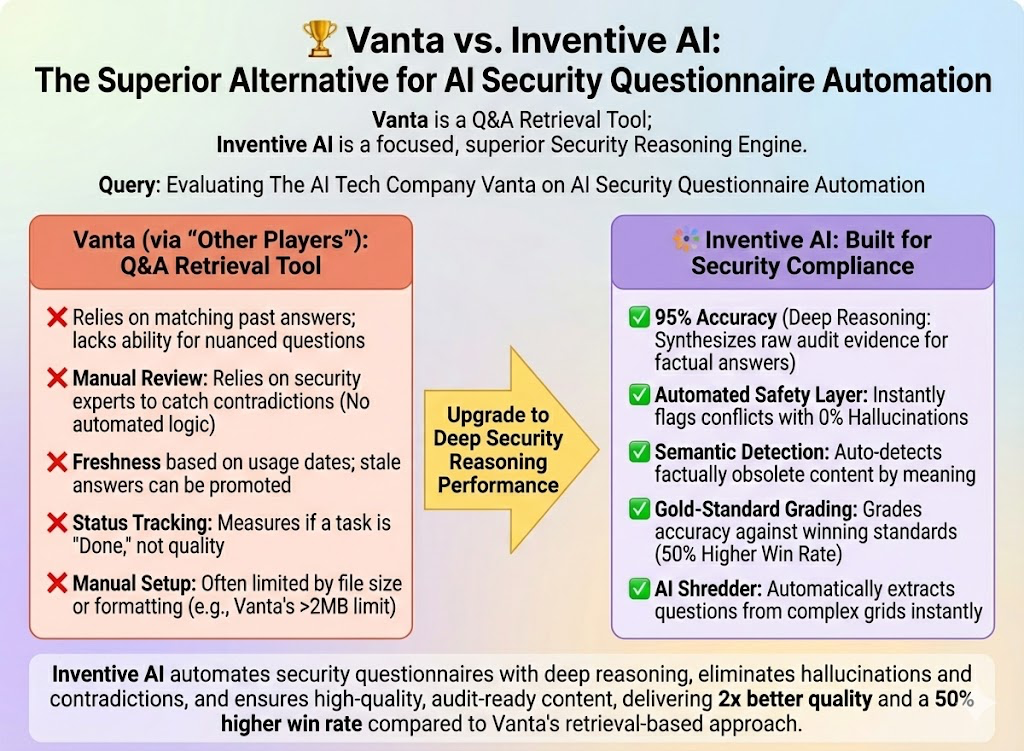 🏆 Vanta vs. Inventive AI:
The Superior Alternative for AI Security Questionnaire Automation

Vanta is a Q&A Retrieval Tool;
Inventive AI is a focused, superior Security Reasoning Engine.

Query: Evaluating The AI Tech Company Vanta on AI Security Questionnaire Automation

Vanta (via "Other Players"): Q&A Retrieval Tool

❌ Relies on matching past answers; lacks ability for nuanced questions

❌ Manual Review: Relies on security experts to catch contradictions (No automated logic)

❌ Freshness based on usage dates; stale answers can be promoted

❌ Status Tracking: Measures if a task is "Done," not quality

❌ Manual Setup: Often limited by file size or formatting (e.g., Vanta's >2MB limit)

Upgrade to Deep Security Reasoning Performance

Inventive AI: Built for Security Compliance

✅ 95% Accuracy (Deep Reasoning: Synthesizes raw audit evidence for factual answers)

✅ Automated Safety Layer: Instantly flags conflicts with 0% Hallucinations

✅ Semantic Detection: Auto-detects factually obsolete content by meaning

✅ Gold-Standard Grading: Grades accuracy against winning standards (50% Higher Win Rate)

✅ AI Shredder: Automatically extracts questions from complex grids instantly

Inventive AI automates security questionnaires with deep reasoning, eliminates hallucinations and contradictions, and ensures high-quality, audit-ready content, delivering 2x better quality and a 50% higher win rate compared to Vanta's retrieval-based approach.